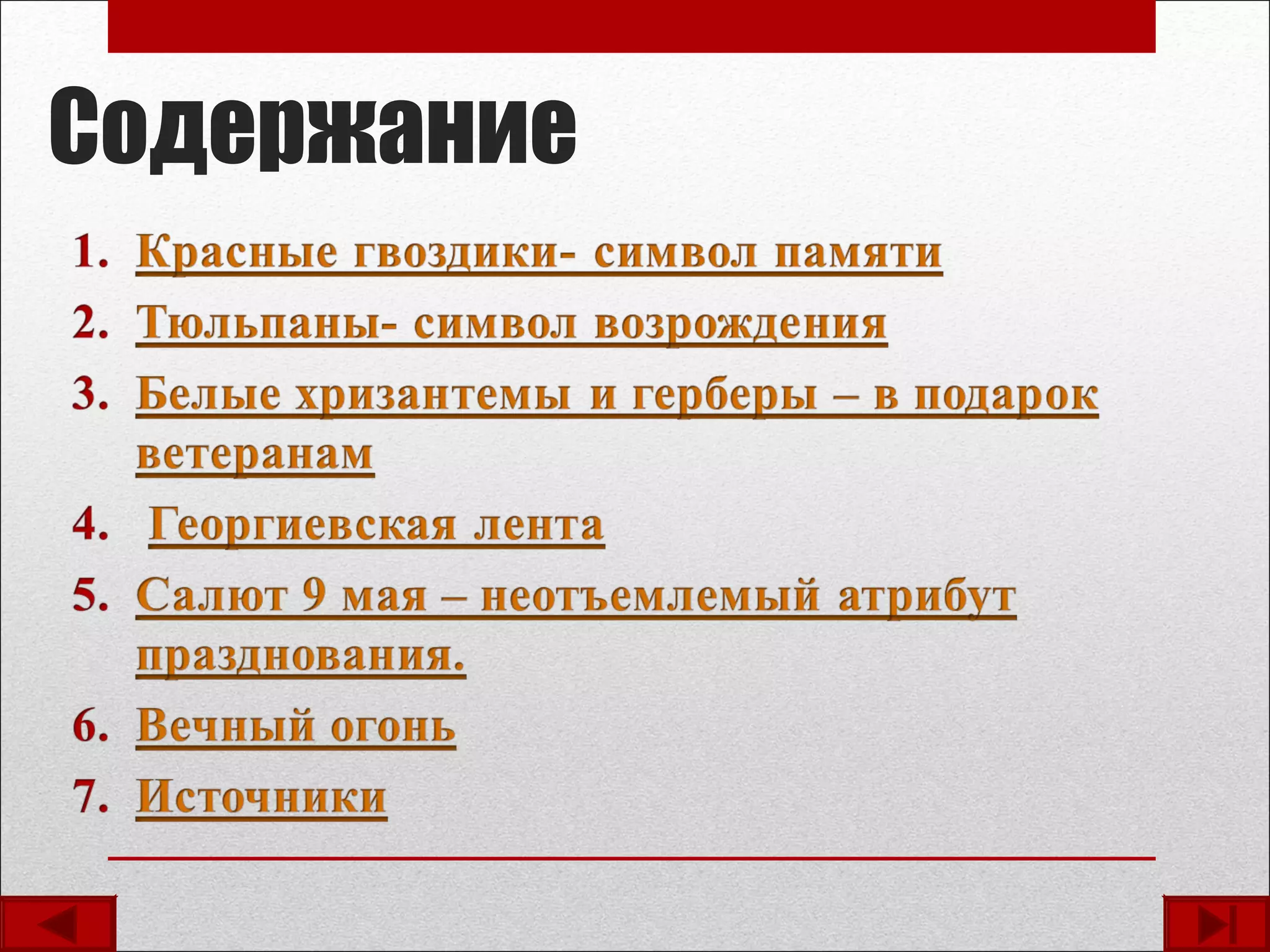 Содержание

1. Красные гвоздики- символ памяти
2. Тюльпаны- символ возрождения
3. Белые хризантемы и герберы – в подарок ветеранам
4. Георгиевская лента
5. Салют 9 мая – неотъемлемый атрибут празднования.
6. Вечный огонь
7. Источники